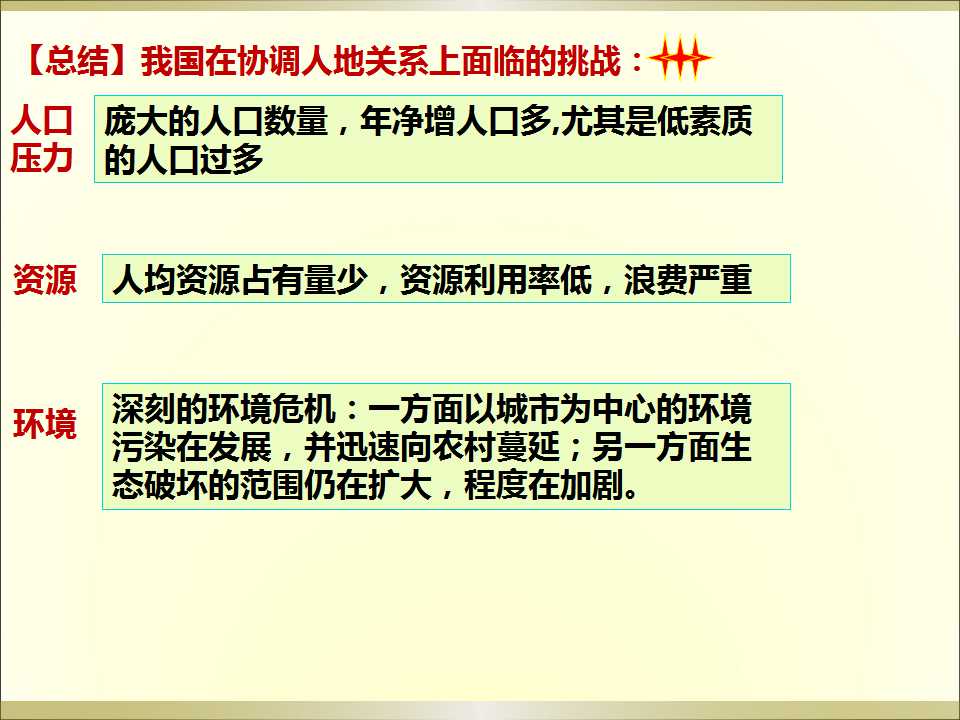 【总结】我国在协调人地关系上面临的挑战：

人口压力

庞大的人口数量，年净增人口多,尤其是低素质的人口过多

资源

人均资源占有量少，资源利用率低，浪费严重

环境

深刻的环境危机：一方面以城市为中心的环境污染在发展，并迅速向农村蔓延；另一方面生态破坏的范围仍在扩大，程度在加剧。